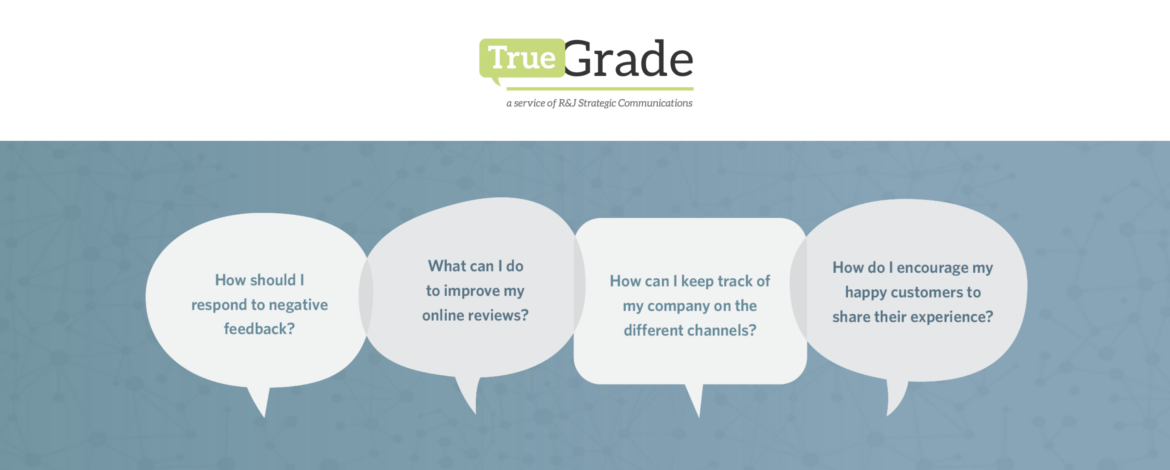 TrueGrade
a service of R&J Strategic Communications

How should I respond to negative feedback?

What can I do to improve my online reviews?

How can I keep track of my company on the different channels?

How do I encourage my happy customers to share their experience?